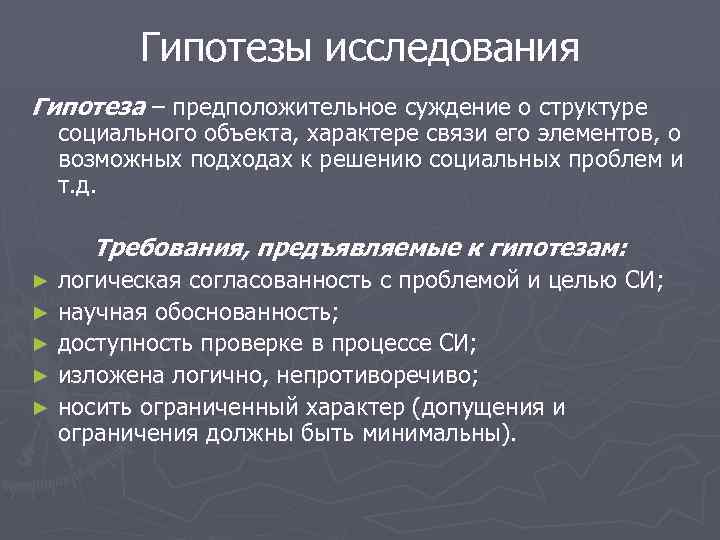 Гипотезы исследования

Гипотеза – предположительное суждение о структуре социального объекта, характере связи его элементов, о возможных подходах к решению социальных проблем и т.д.

Требования, предъявляемые к гипотезам:

► логическая согласованность с проблемой и целью СИ;
► научная обоснованность;
► доступность проверке в процессе СИ;
► изложена логично, непротиворечиво;
► носить ограниченный характер (допущения и ограничения должны быть минимальны).